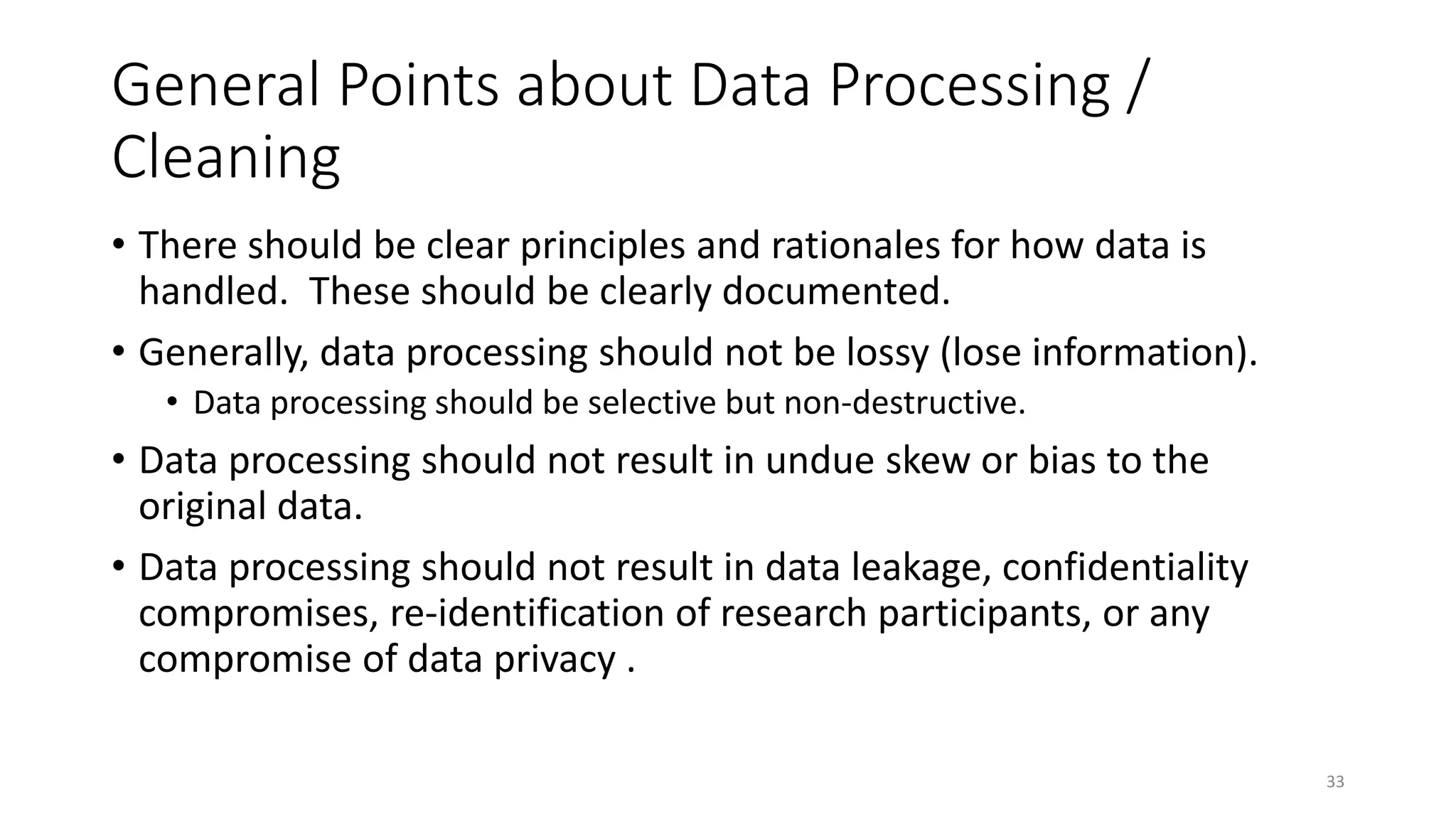 General Points about Data Processing / Cleaning

• There should be clear principles and rationales for how data is handled. These should be clearly documented.

• Generally, data processing should not be lossy (lose information).
  • Data processing should be selective but non-destructive.

• Data processing should not result in undue skew or bias to the original data.

• Data processing should not result in data leakage, confidentiality compromises, re-identification of research participants, or any compromise of data privacy .

33